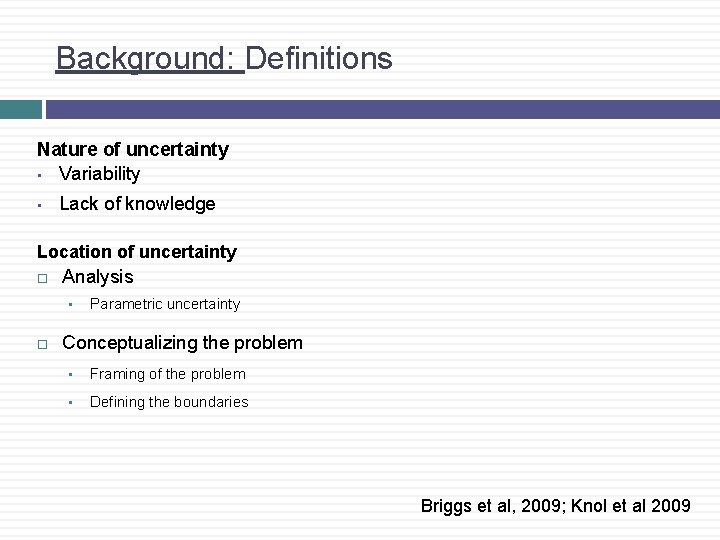 Background: Definitions

Nature of uncertainty
- Variability
- Lack of knowledge

Location of uncertainty
- Analysis
  - Parametric uncertainty
- Conceptualizing the problem
  - Framing of the problem
  - Defining the boundaries

Briggs et al, 2009; Knol et al 2009